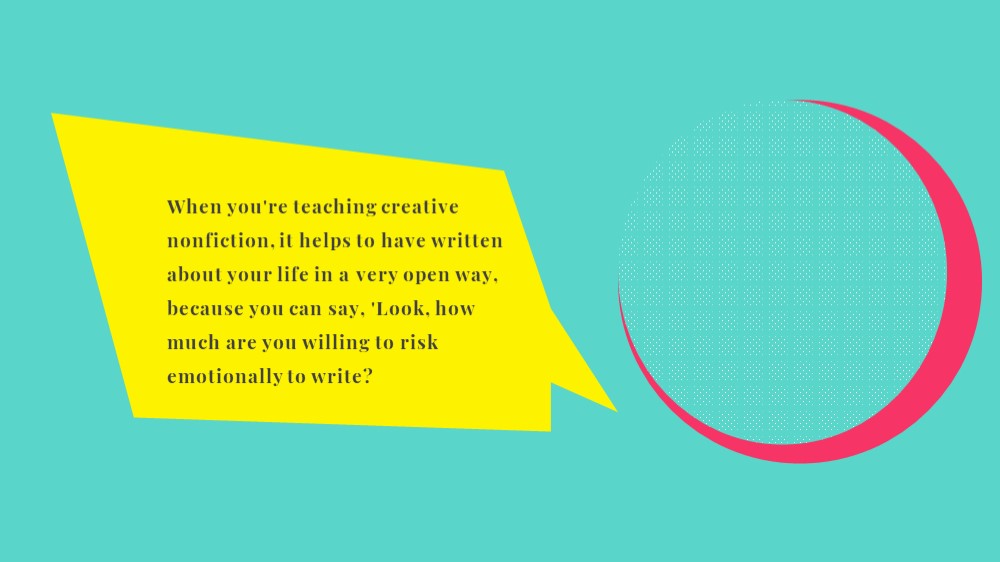 When you're teaching creative nonfiction, it helps to have written about your life in a very open way, because you can say, 'Look, how much are you willing to risk emotionally to write?